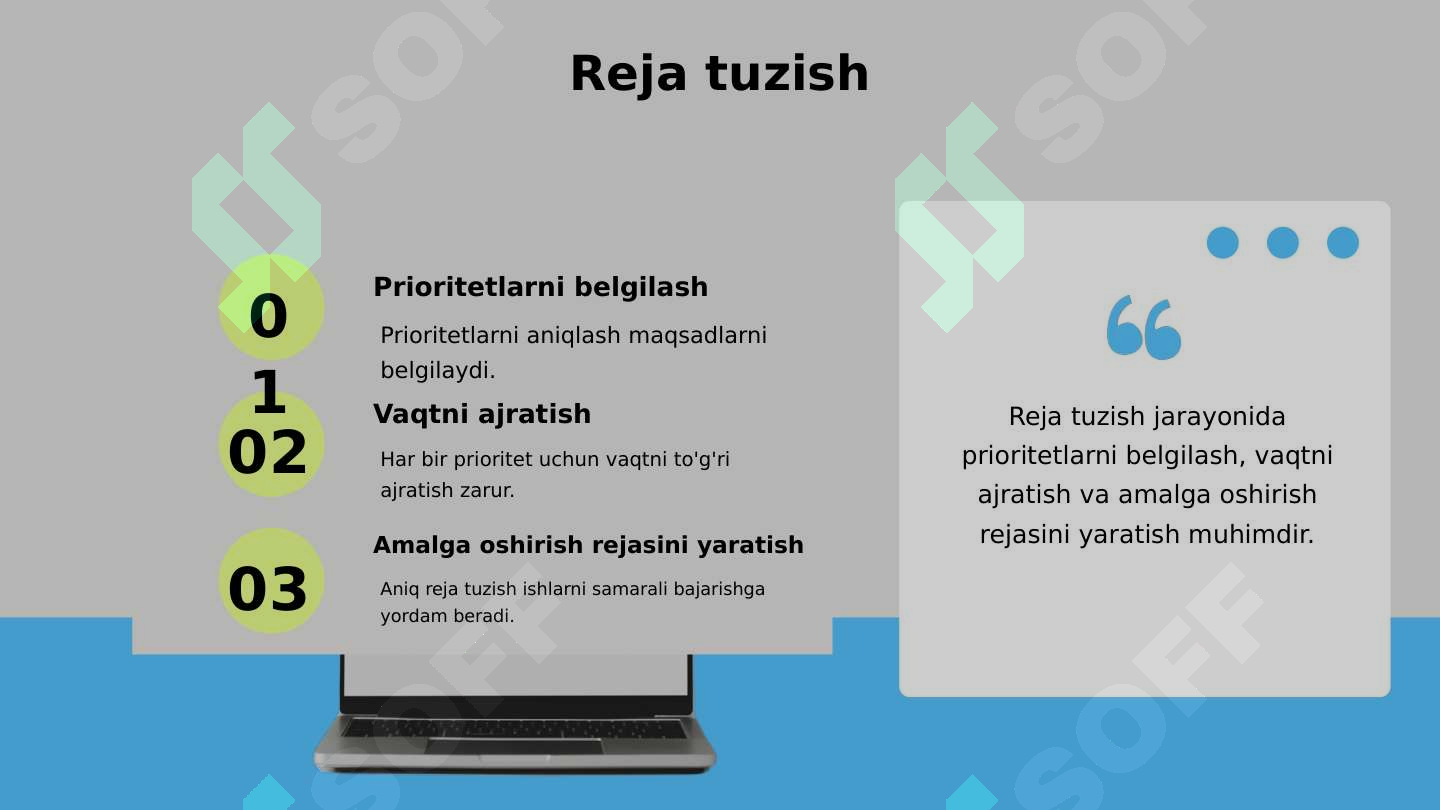 Reja tuzish

01

Prioritetlarni belgilash

Prioritetlarni aniqlash maqsadlarni belgilaydi.

02

Vaqtni ajratish

Har bir prioritet uchun vaqtni to'g'ri ajratish zarur.

03

Amalga oshirish rejasini yaratish

Aniq reja tuzish ishlarni samarali bajarishga yordam beradi.

Reja tuzish jarayonida prioritetlarni belgilash, vaqtni ajratish va amalga oshirish rejasini yaratish muhimdir.

SOFF SOFF SOFF SOFF